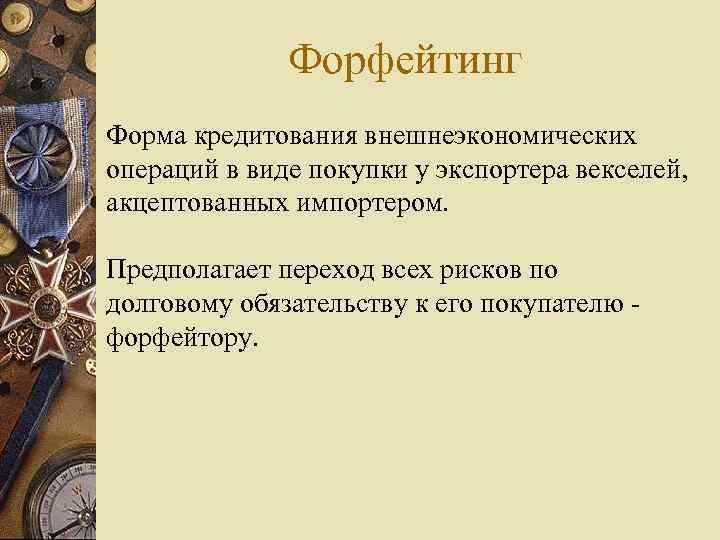 Форфейтинг

Форма кредитования внешнеэкономических операций в виде покупки у экспортера векселей, акцептованных импортером.

Предполагает переход всех рисков по долговому обязательству к его покупателю - форфейтору.